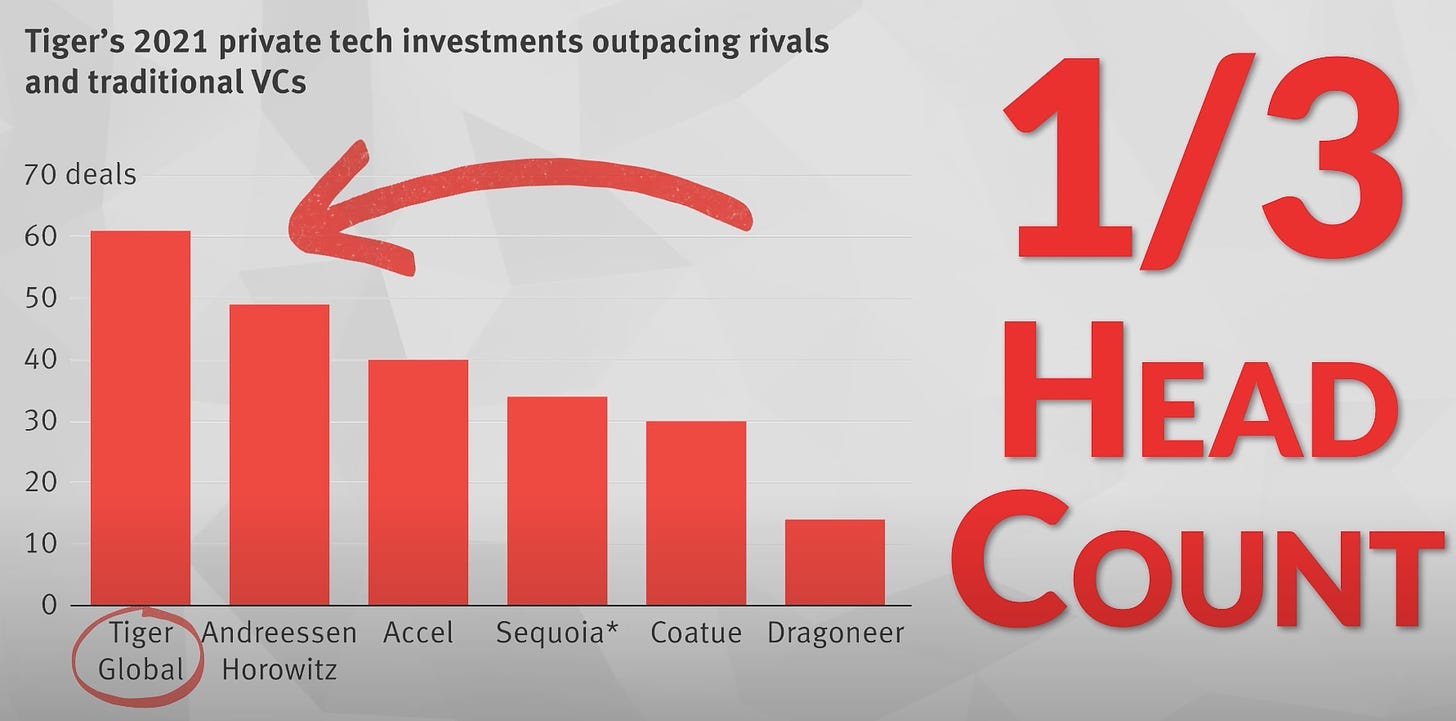 Tiger's 2021 private tech investments outpacing rivals and traditional VCs

70 deals
60
50
40
30
20
10
0

Tiger Global
Andreessen Horowitz
Accel
Sequoia*
Coatue
Dragoneer

1/3
HEAD
COUNT